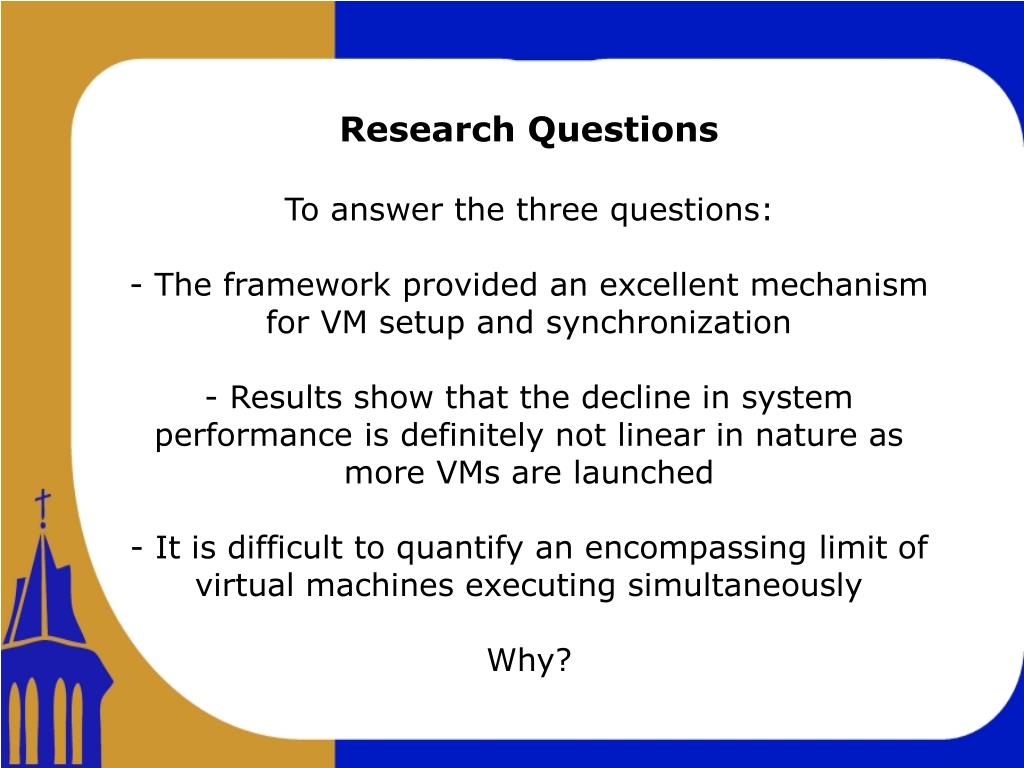 Research Questions

To answer the three questions:

- The framework provided an excellent mechanism for VM setup and synchronization

- Results show that the decline in system performance is definitely not linear in nature as more VMs are launched

- It is difficult to quantify an encompassing limit of virtual machines executing simultaneously

Why?